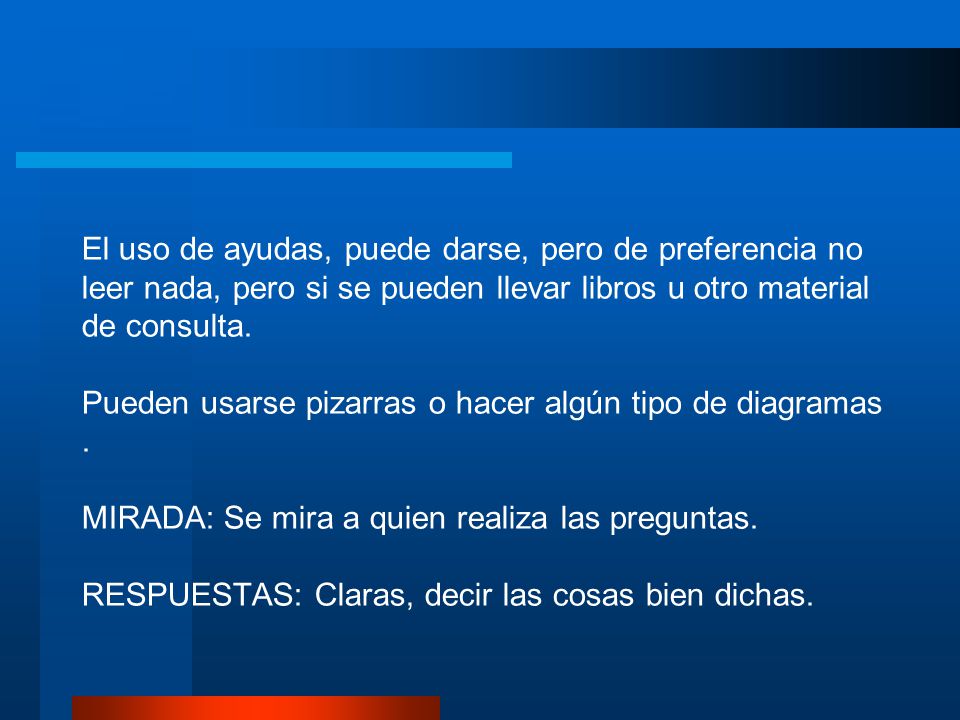 El uso de ayudas, puede darse, pero de preferencia no leer nada, pero si se pueden llevar libros u otro material de consulta.

Pueden usarse pizarras o hacer algún tipo de diagramas .

MIRADA: Se mira a quien realiza las preguntas.

RESPUESTAS: Claras, decir las cosas bien dichas.